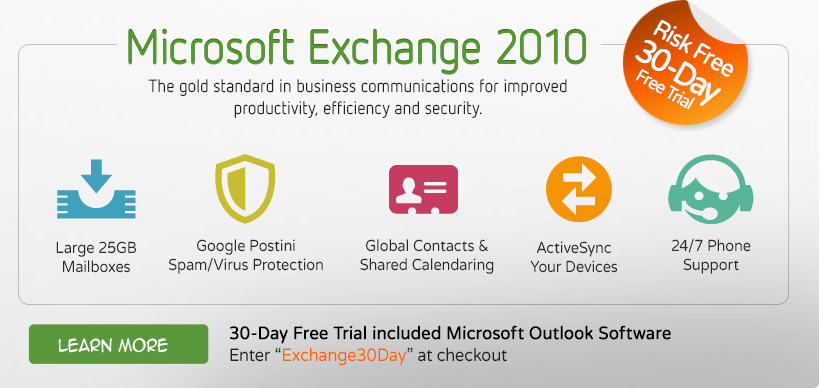 Microsoft Exchange 2010

Risk Free 30-Day Free Trial

The gold standard in business communications for improved productivity, efficiency and security.

Large 25GB Mailboxes

Google Postini Spam/Virus Protection

Global Contacts & Shared Calendaring

ActiveSync Your Devices

24/7 Phone Support

LEARN MORE

30-Day Free Trial included Microsoft Outlook Software
Enter "Exchange30Day" at checkout